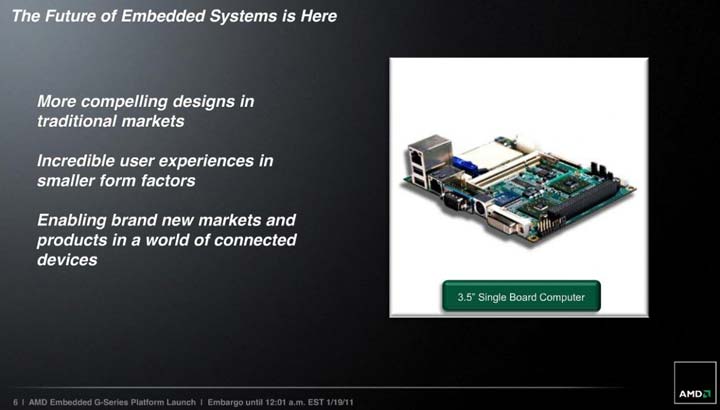 The Future of Embedded Systems is Here

More compelling designs in traditional markets

Incredible user experiences in smaller form factors

Enabling brand new markets and products in a world of connected devices

3.5" Single Board Computer

6 | AMD Embedded G-Series Platform Launch | Embargo until 12:01 a.m. EST 1/19/11

AMD